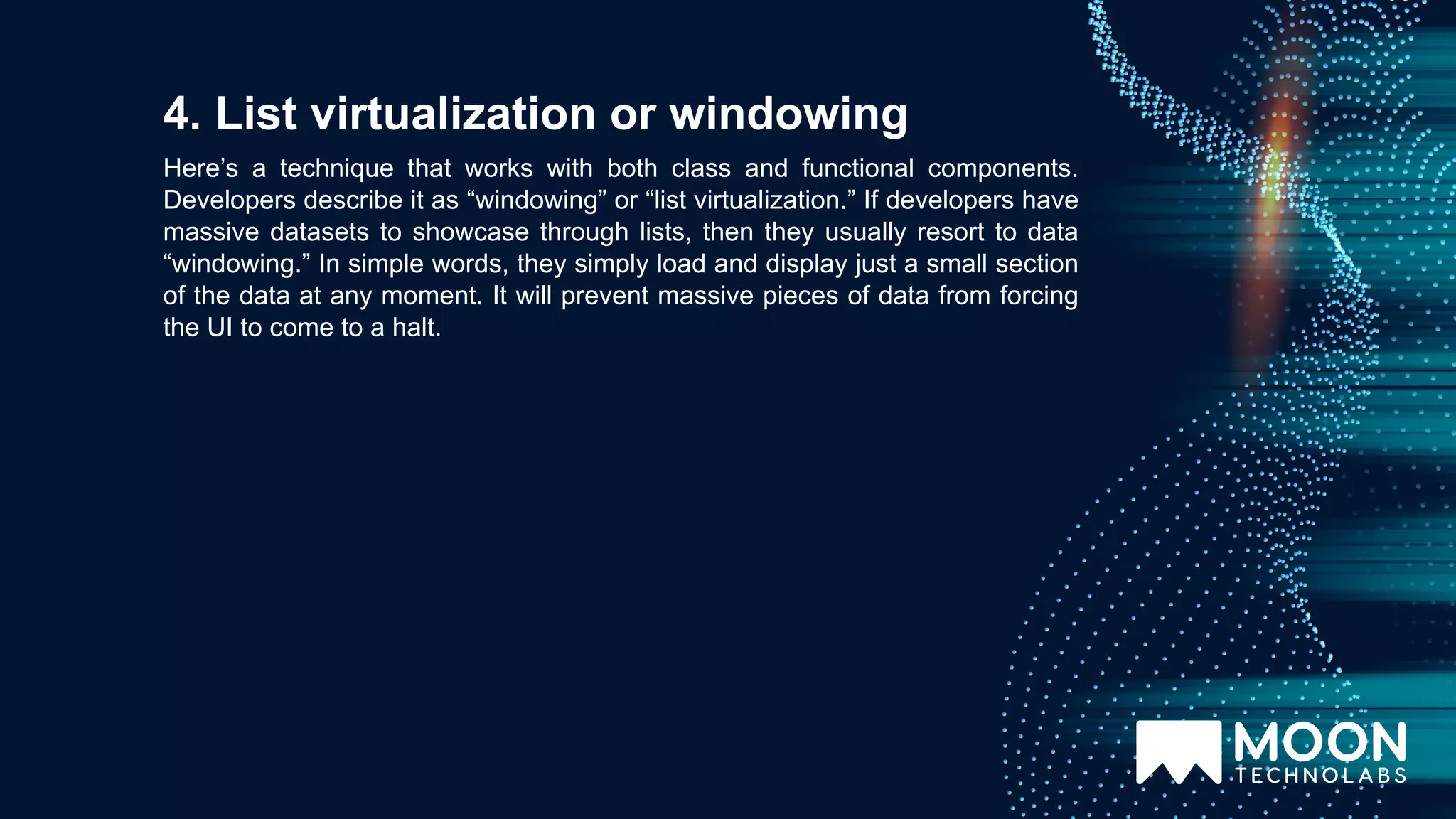 4. List virtualization or windowing

Here’s a technique that works with both class and functional components. Developers describe it as “windowing” or “list virtualization.” If developers have massive datasets to showcase through lists, then they usually resort to data “windowing.” In simple words, they simply load and display just a small section of the data at any moment. It will prevent massive pieces of data from forcing the UI to come to a halt.

MOON
TECHNOLABS